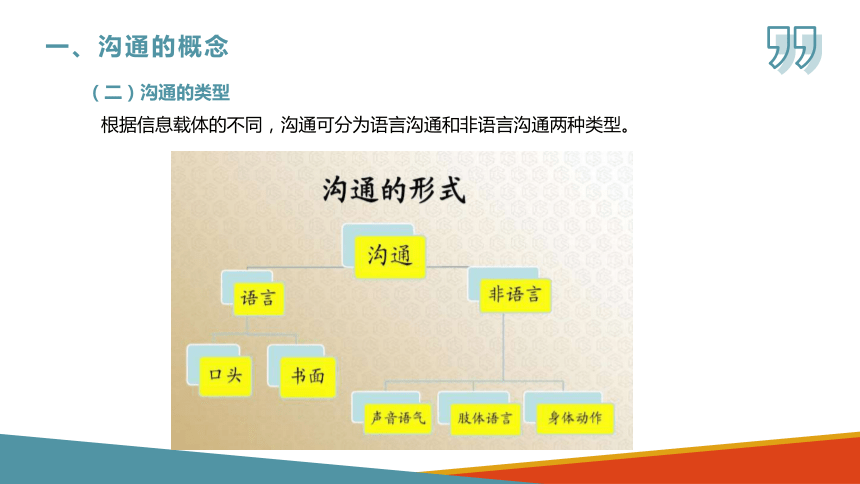 一、沟通的概念

（二）沟通的类型

根据信息载体的不同，沟通可分为语言沟通和非语言沟通两种类型。

沟通的形式

沟通

语言

非语言

口头

书面

声音语气

肢体语言

身体动作